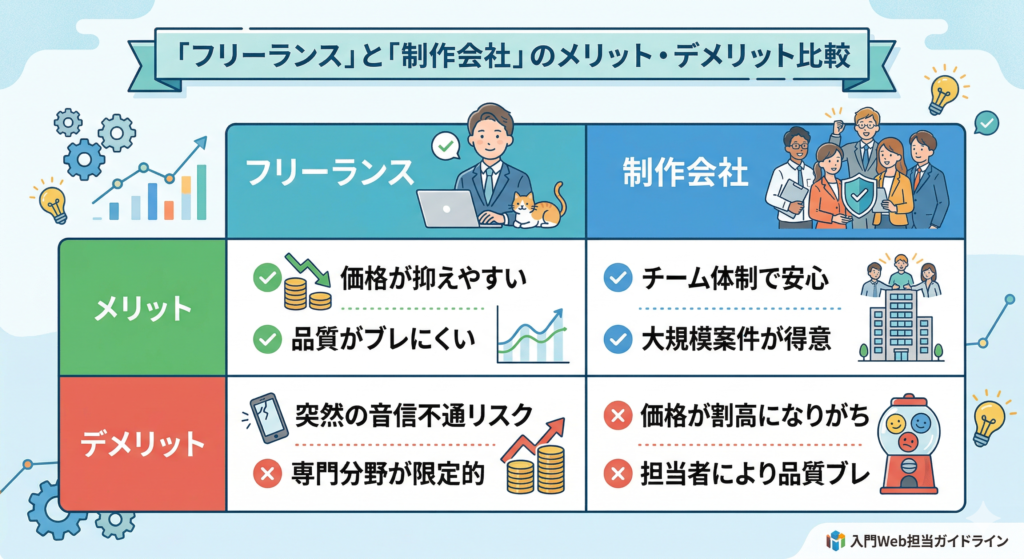 「フリーランス」と「制作会社」のメリット・デメリット比較

| | フリーランス | 制作会社 |
|---|---|---|
| メリット | 価格が抑えやすい<br>品質がブレにくい | チーム体制で安心<br>大規模案件が得意 |
| デメリット | 突然の音信不通リスク<br>専門分野が限定的 | 価格が割高になりがち<br>担当者により品質ブレ |

入門Web担当ガイドライン